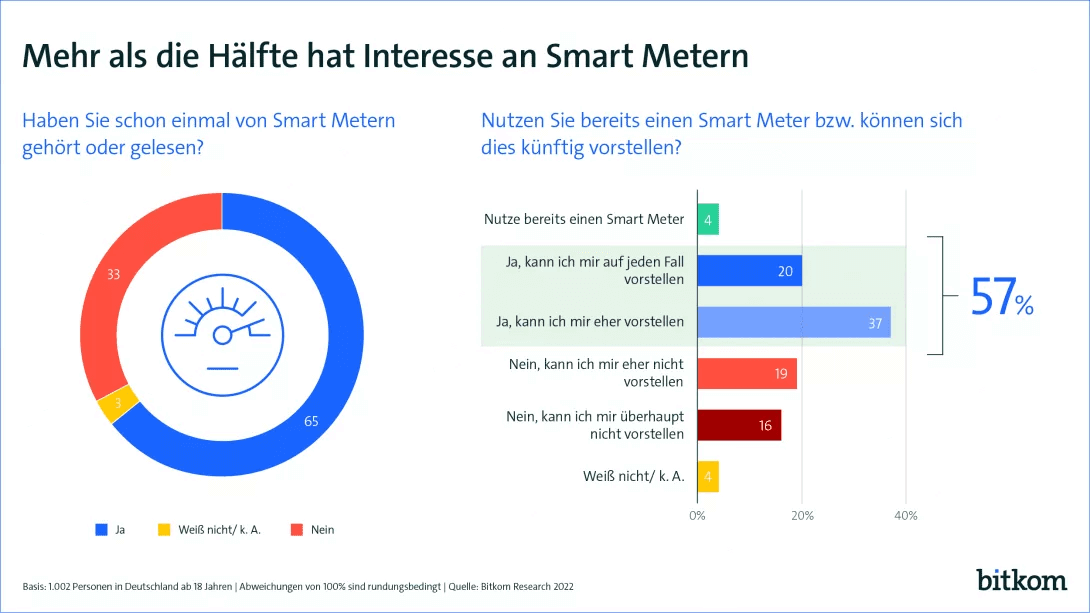 Mehr als die Hälfte hat Interesse an Smart Metern

Haben Sie schon einmal von Smart Metern gehört oder gelesen?

33
3
65

Ja
Weiß nicht/ k. A.
Nein

Nutzen Sie bereits einen Smart Meter bzw. können sich dies künftig vorstellen?

Nutze bereits einen Smart Meter 4
Ja, kann ich mir auf jeden Fall vorstellen 20
Ja, kann ich mir eher vorstellen 37
Nein, kann ich mir eher nicht vorstellen 19
Nein, kann ich mir überhaupt nicht vorstellen 16
Weiß nicht/ k. A. 4

57%

0%
20%
40%

Basis: 1.002 Personen in Deutschland ab 18 Jahren | Abweichungen von 100% sind rundungsbedingt | Quelle: Bitkom Research 2022

bitkom